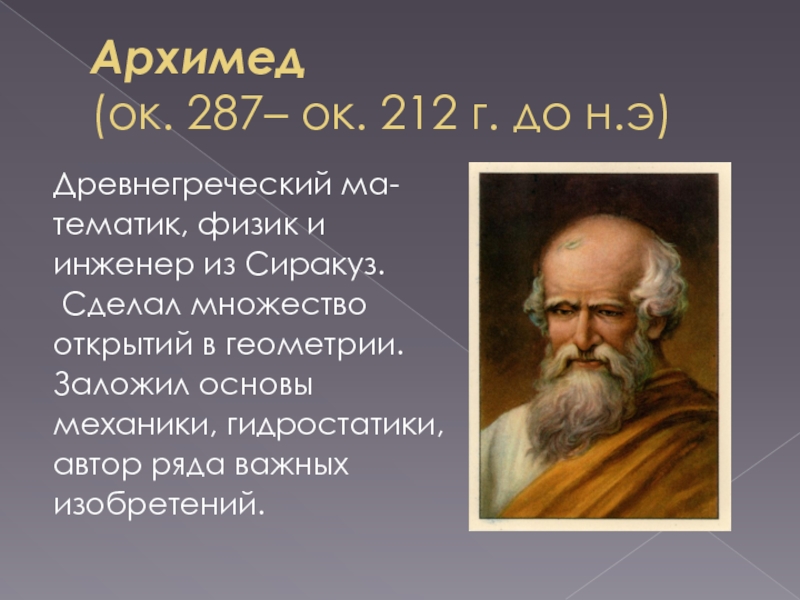 Архимед
(ок. 287– ок. 212 г. до н.э)

Древнегреческий математик, физик и инженер из Сиракуз. Сделал множество открытий в геометрии. Заложил основы механики, гидростатики, автор ряда важных изобретений.